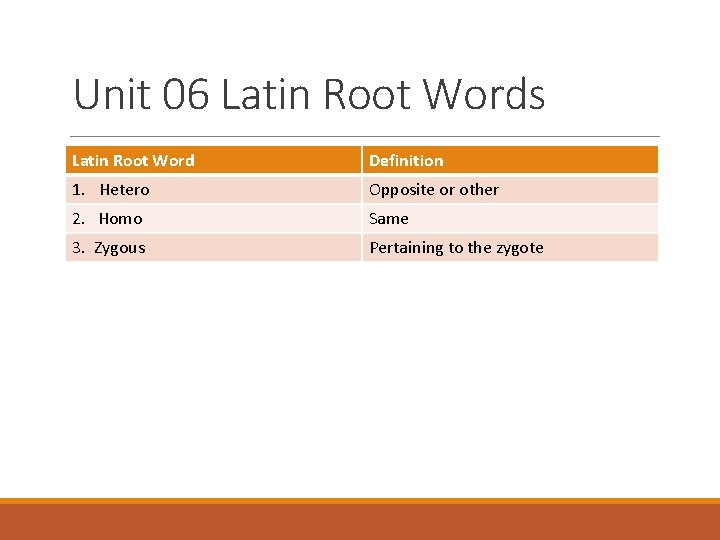 Unit 06 Latin Root Words

| Latin Root Word | Definition |
|---|---|
| 1. Hetero | Opposite or other |
| 2. Homo | Same |
| 3. Zygous | Pertaining to the zygote |